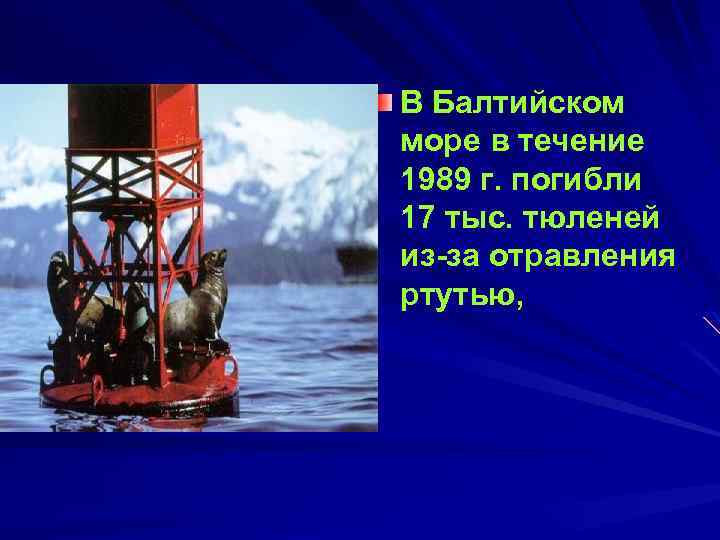 В Балтийском море в течение 1989 г. погибли 17 тыс. тюленей из-за отравления ртутью,